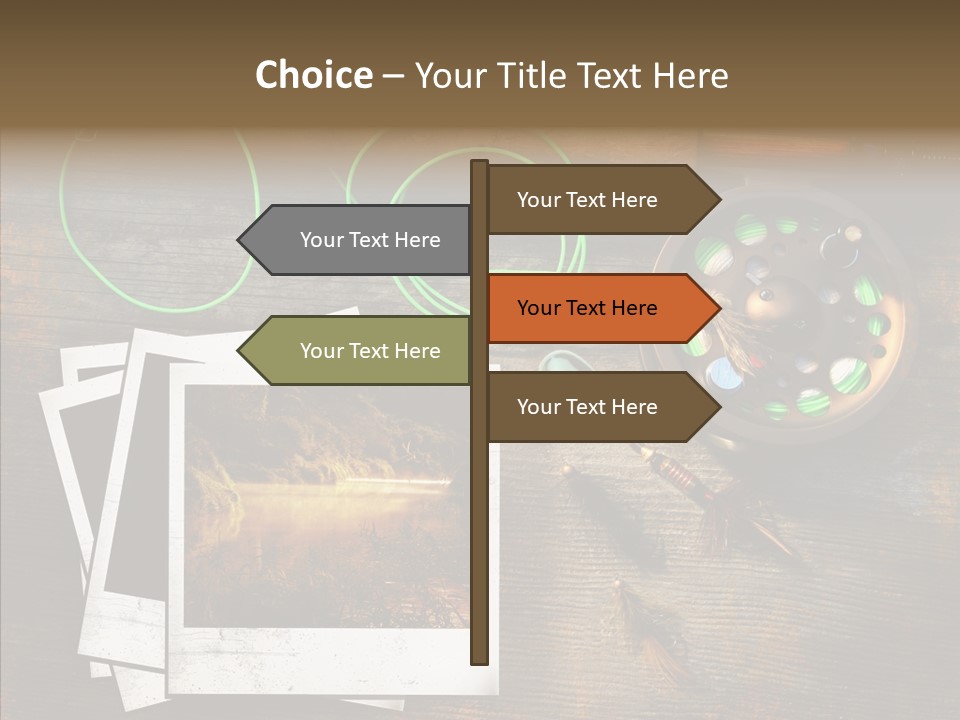 Choice – Your Title Text Here

Your Text Here

Your Text Here

Your Text Here

Your Text Here

Your Text Here